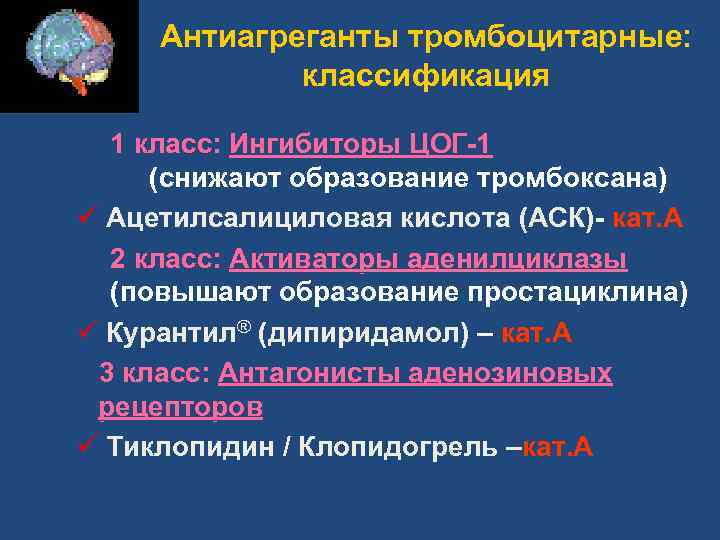 Антиагреганты тромбоцитарные: классификация

1 класс: Ингибиторы ЦОГ-1
(снижают образование тромбоксана)

✓ Ацетилсалициловая кислота (АСК)- кат.А

2 класс: Активаторы аденилциклазы
(повышают образование простациклина)

✓ Курантил® (дипиридамол) – кат.А

3 класс: Антагонисты аденозиновых рецепторов

✓ Тиклопидин / Клопидогрель –кат.А